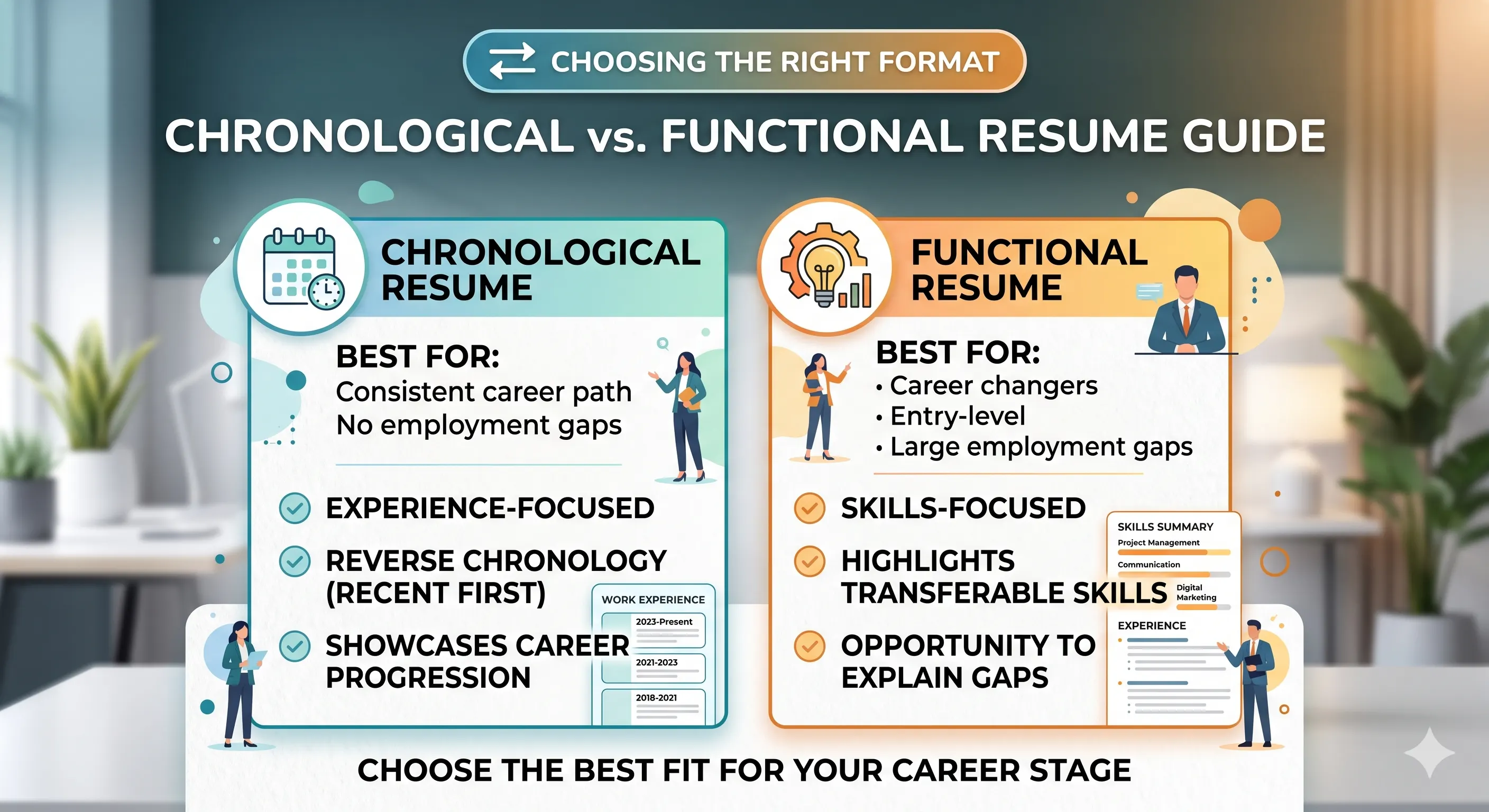 CHOOSING THE RIGHT FORMAT

CHRONOLOGICAL vs. FUNCTIONAL RESUME GUIDE

CHRONOLOGICAL RESUME

BEST FOR:
Consistent career path
No employment gaps

EXPERIENCE-FOCUSED

REVERSE CHRONOLOGY (RECENT FIRST)

SHOWCASES CAREER PROGRESSION

WORK EXPERIENCE
2023-Present
2021-2023
2018-2021

FUNCTIONAL RESUME

BEST FOR:
• Career changers
• Entry-level
• Large employment gaps

SKILLS-FOCUSED

HIGHLIGHTS TRANSFERABLE SKILLS

OPPORTUNITY TO EXPLAIN GAPS

SKILLS SUMMARY
Project Management
Communication
Digital Marketing
EXPERIENCE

CHOOSE THE BEST FIT FOR YOUR CAREER STAGE